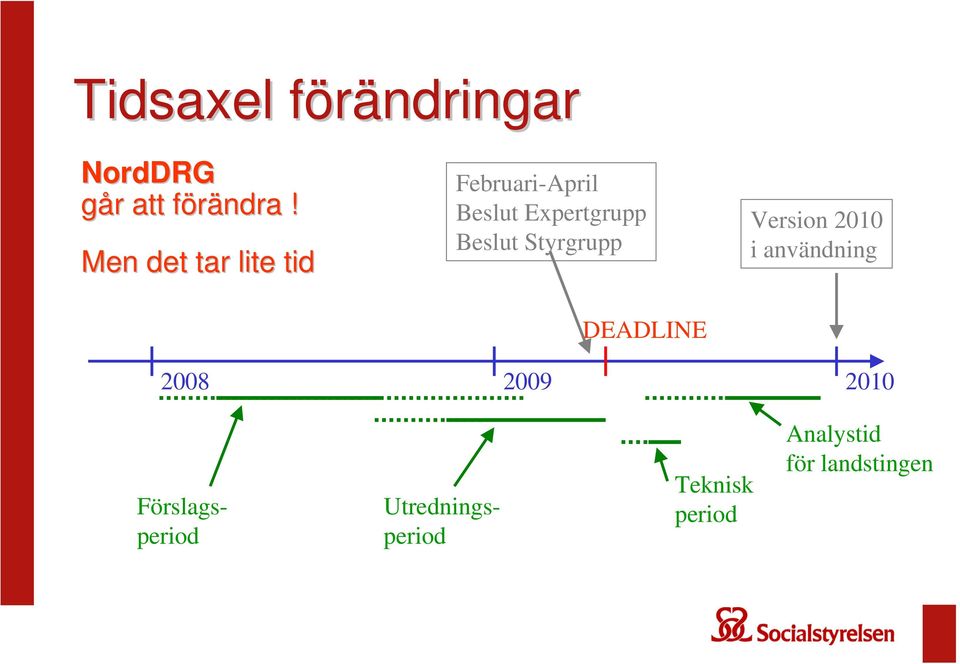 Tidsaxel förändringar

NordDRG
går att förändra !

Men det tar lite tid

Februari-April
Beslut Expertgrupp
Beslut Styrgrupp

Version 2010
i användning

DEADLINE

2008

2009

2010

Förslags-
period

Utrednings-
period

Teknisk
period

Analystid
för landstingen

Socialstyrelsen